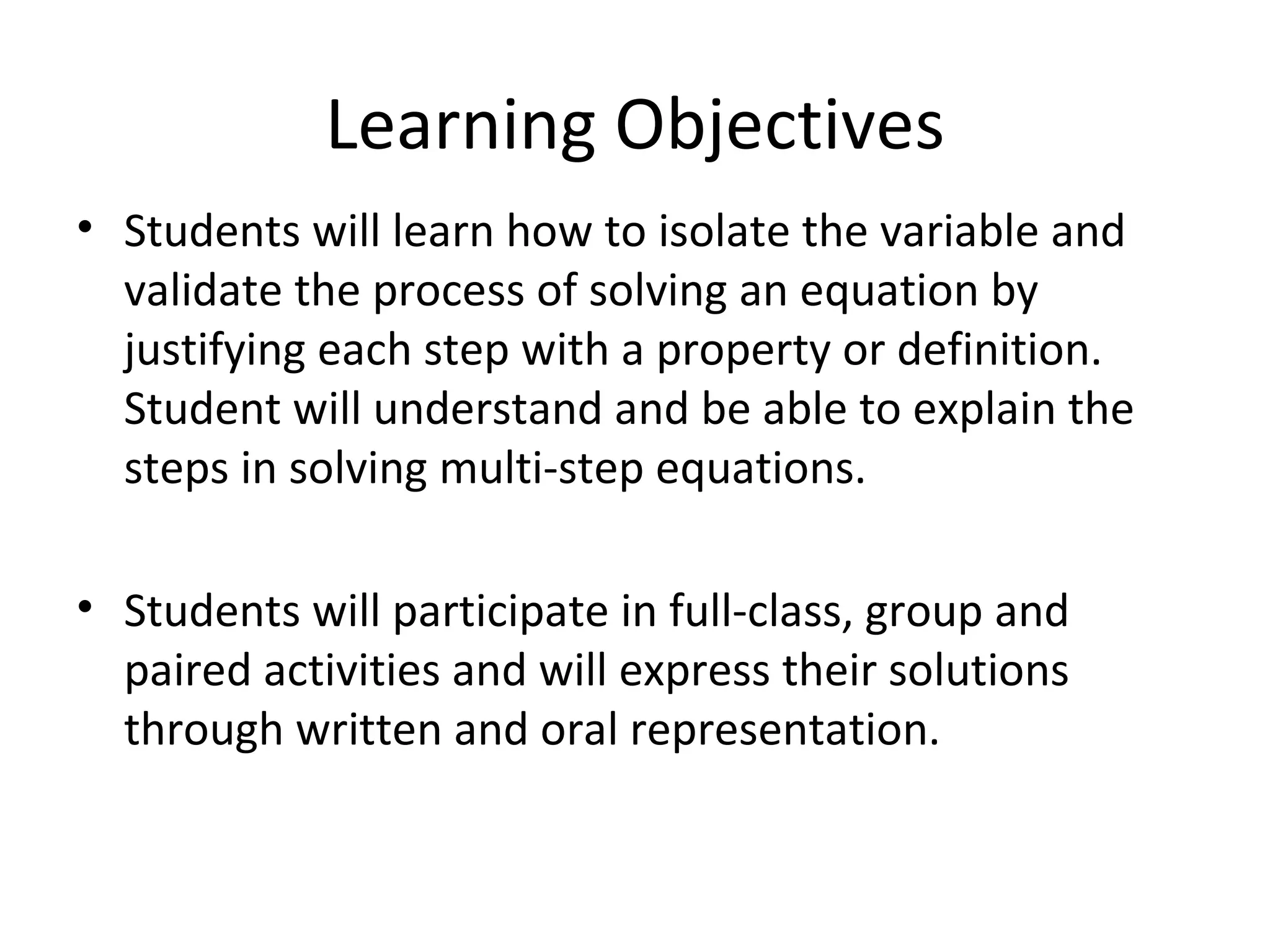 Learning Objectives

• Students will learn how to isolate the variable and validate the process of solving an equation by justifying each step with a property or definition. Student will understand and be able to explain the steps in solving multi-step equations.

• Students will participate in full-class, group and paired activities and will express their solutions through written and oral representation.